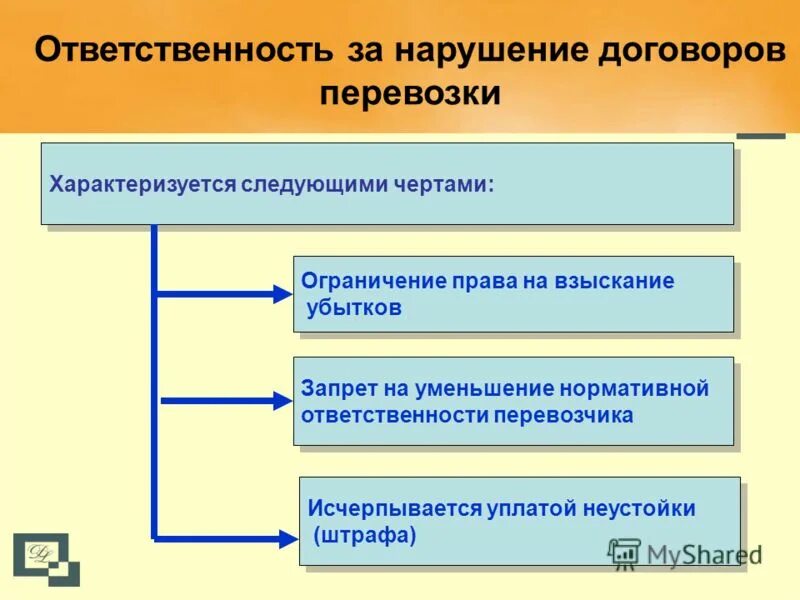 Ответственность за нарушение договоров перевозки

Характеризуется следующими чертами:

Ограничение права на взыскание убытков

Запрет на уменьшение нормативной ответственности перевозчика

Исчерпывается уплатой неустойки (штрафа)

MyShared